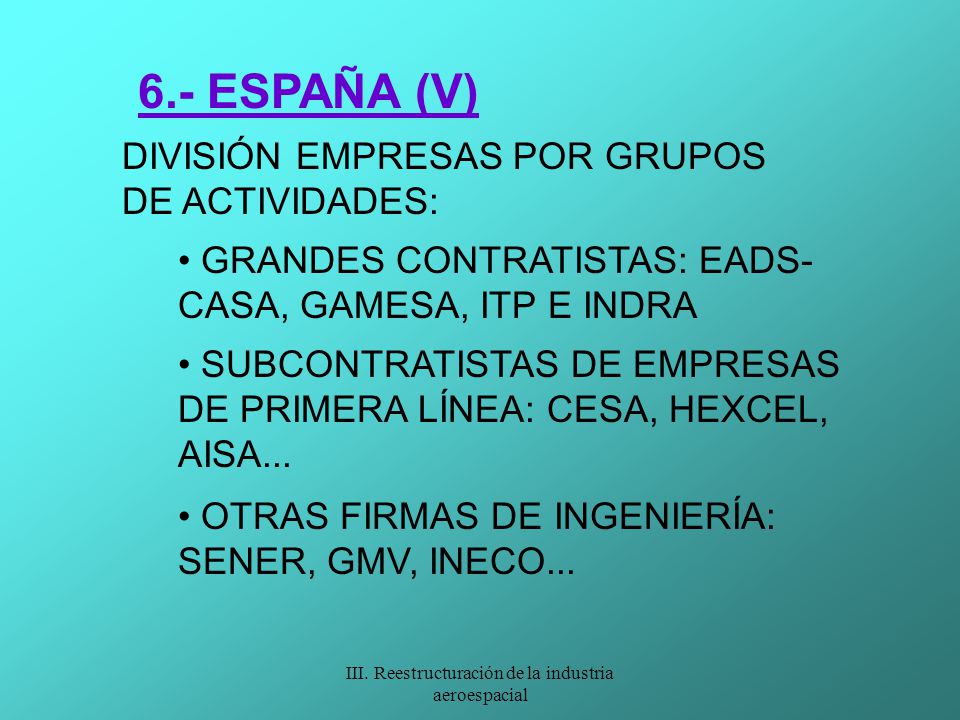 6.- ESPAÑA (V)

DIVISIÓN EMPRESAS POR GRUPOS DE ACTIVIDADES:

• GRANDES CONTRATISTAS: EADS-CASA, GAMESA, ITP E INDRA

• SUBCONTRATISTAS DE EMPRESAS DE PRIMERA LÍNEA: CESA, HEXCEL, AISA...

• OTRAS FIRMAS DE INGENIERÍA: SENER, GMV, INECO...

III. Reestructuración de la industria aeroespacial